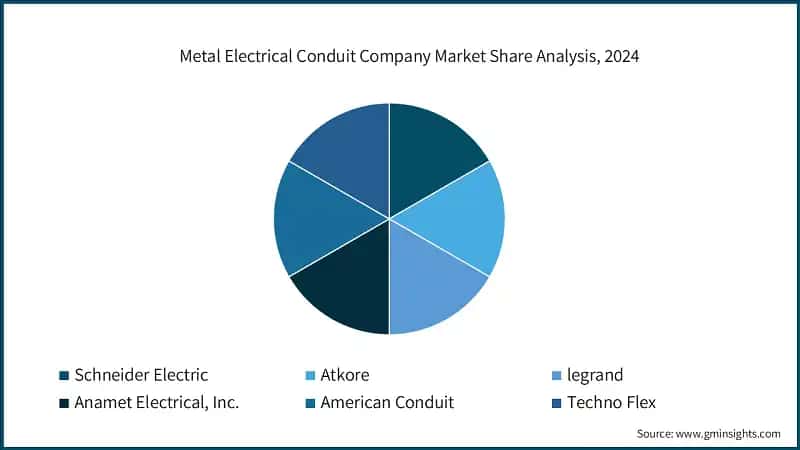 Metal Electrical Conduit Company Market Share Analysis, 2024

Schneider Electric
Atkore
legrand
Anamet Electrical, Inc.
American Conduit
Techno Flex

Source: www.gminsights.com